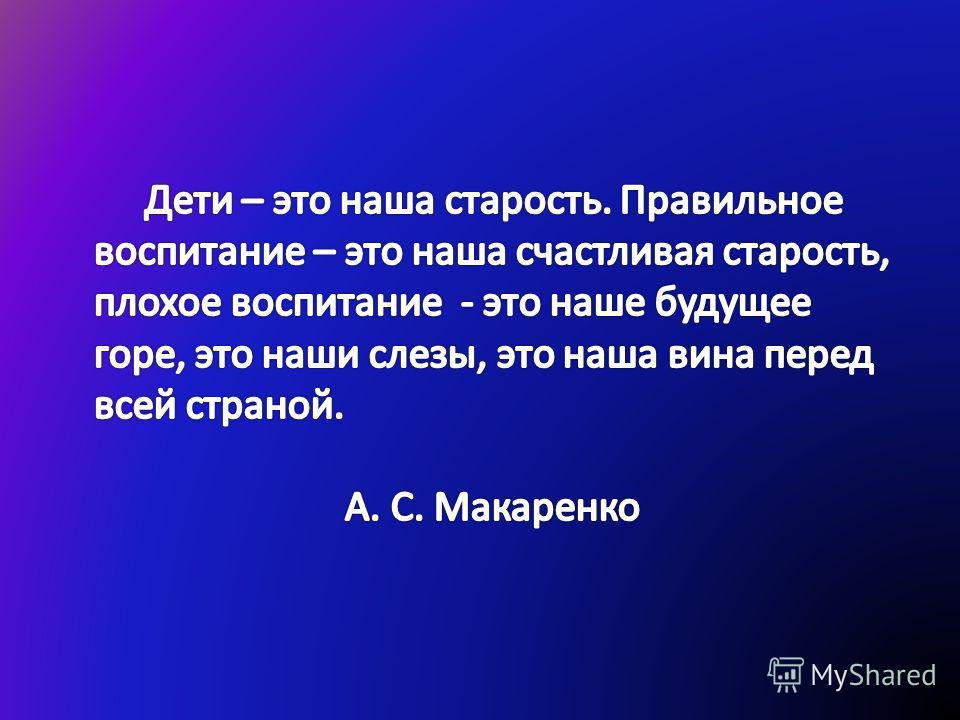 Дети – это наша старость. Правильное воспитание – это наша счастливая старость, плохое воспитание - это наше будущее горе, это наши слезы, это наша вина перед всей страной.

А. С. Макаренко

MyShared